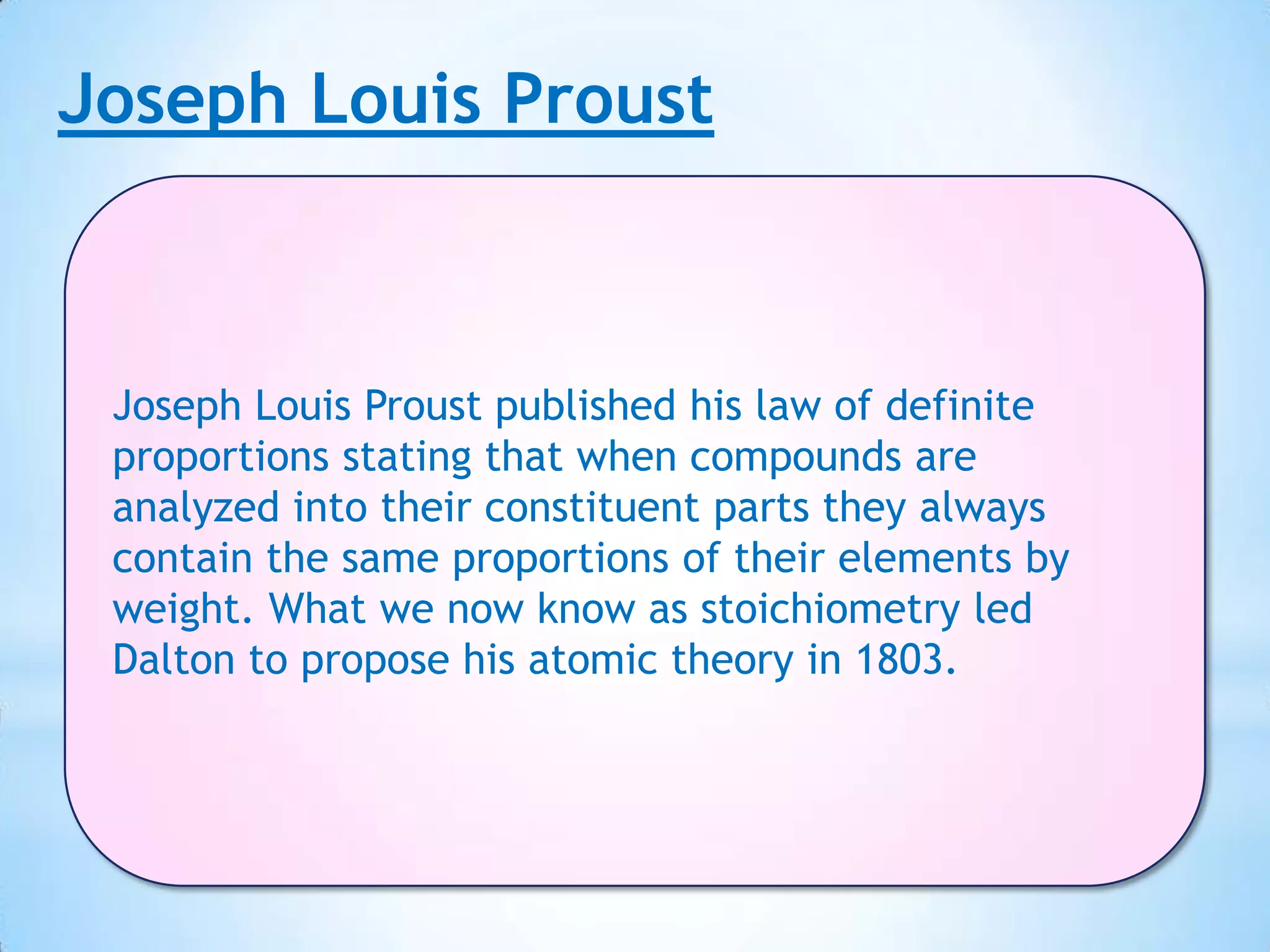 Joseph Louis Proust

Joseph Louis Proust published his law of definite proportions stating that when compounds are analyzed into their constituent parts they always contain the same proportions of their elements by weight. What we now know as stoichiometry led Dalton to propose his atomic theory in 1803.